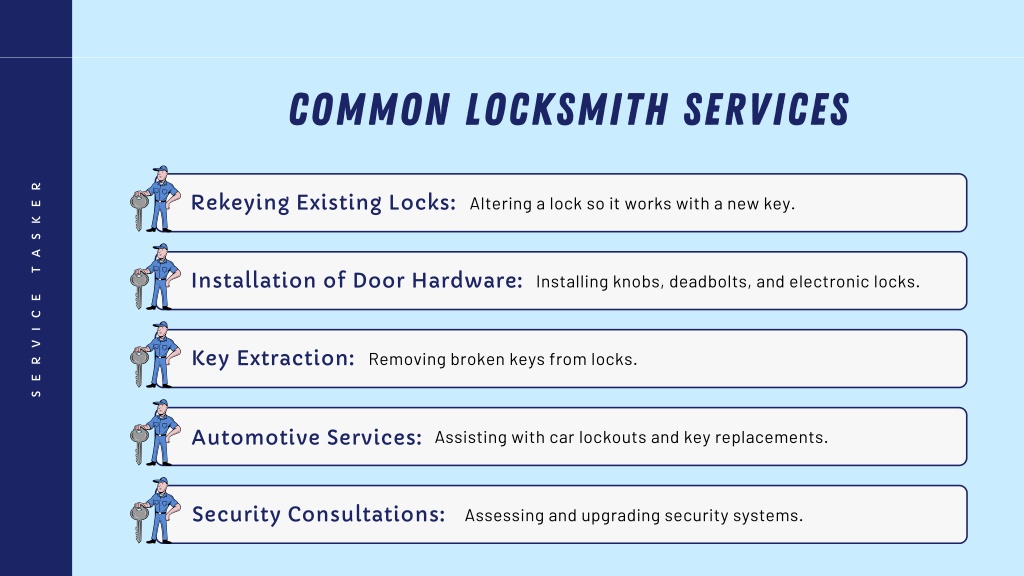 SERVICE TASKER

COMMON LOCKSMITH SERVICES

Rekeying Existing Locks: Altering a lock so it works with a new key.

Installation of Door Hardware: Installing knobs, deadbolts, and electronic locks.

Key Extraction: Removing broken keys from locks.

Automotive Services: Assisting with car lockouts and key replacements.

Security Consultations: Assessing and upgrading security systems.